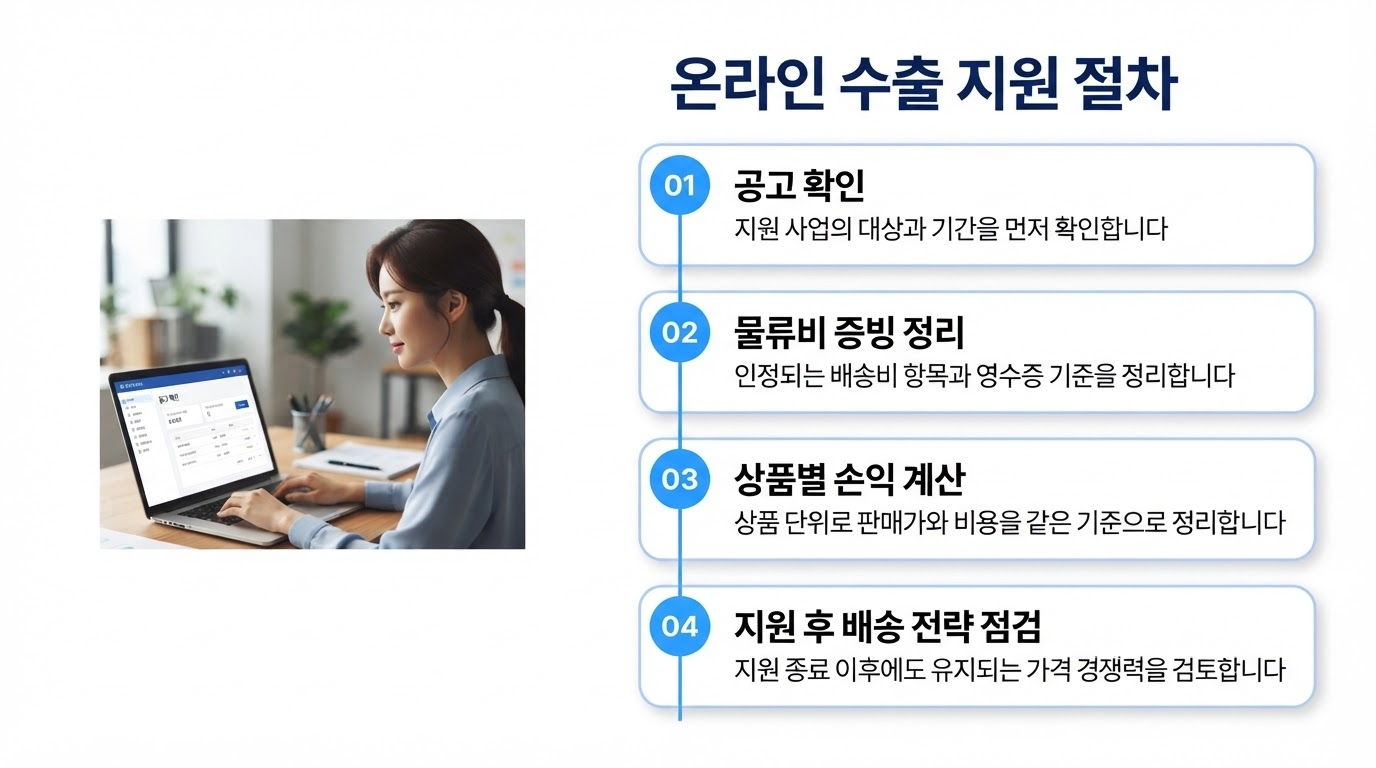 온라인 수출 지원 절차

01
공고 확인
지원 사업의 대상과 기간을 먼저 확인합니다

02
물류비 증빙 정리
인정되는 배송비 항목과 영수증 기준을 정리합니다

03
상품별 손익 계산
상품 단위로 판매가와 비용을 같은 기준으로 정리합니다

04
지원 후 배송 전략 점검
지원 종료 이후에도 유지되는 가격 경쟁력을 검토합니다